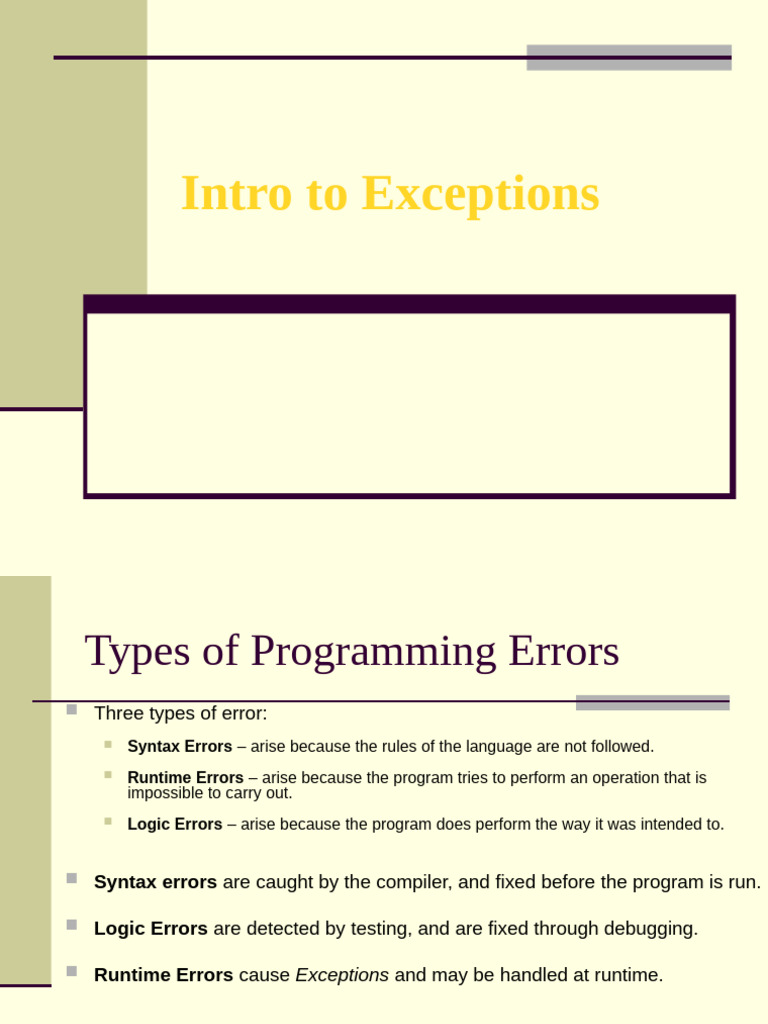 Intro to Exceptions

Types of Programming Errors

Three types of error:

Syntax Errors – arise because the rules of the language are not followed.

Runtime Errors – arise because the program tries to perform an operation that is impossible to carry out.

Logic Errors – arise because the program does perform the way it was intended to.

Syntax errors are caught by the compiler, and fixed before the program is run.

Logic Errors are detected by testing, and are fixed through debugging.

Runtime Errors cause Exceptions and may be handled at runtime.